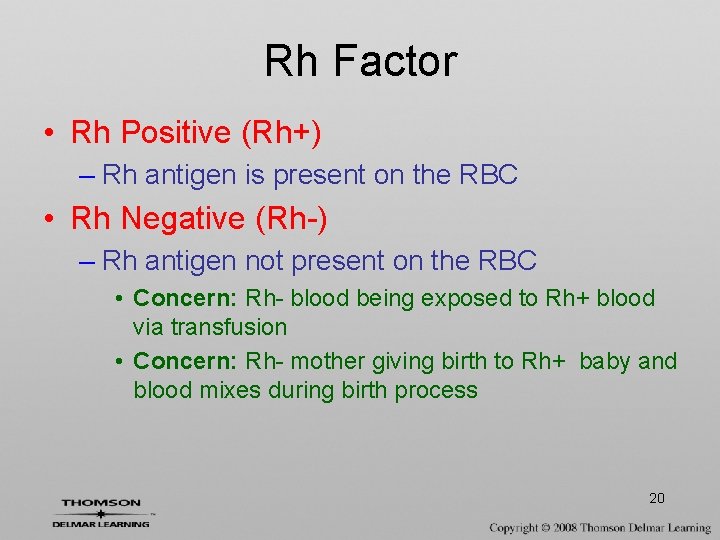 Rh Factor

• Rh Positive (Rh+)

– Rh antigen is present on the RBC

• Rh Negative (Rh-)

– Rh antigen not present on the RBC

• Concern: Rh- blood being exposed to Rh+ blood via transfusion

• Concern: Rh- mother giving birth to Rh+ baby and blood mixes during birth process

20

THOMSON
DELMAR LEARNING

Copyright © 2008 Thomson Delmar Learning